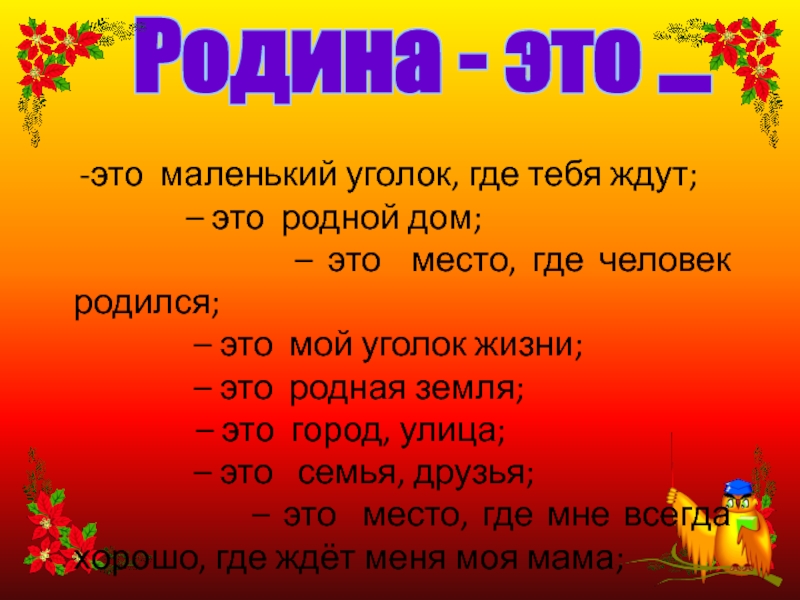 Родина - это …

-это маленький уголок, где тебя ждут;

– это родной дом;

– это место, где человек родился;

– это мой уголок жизни;

– это родная земля;

– это город, улица;

– это семья, друзья;

– это место, где мне всегда хорошо, где ждёт меня моя мама;